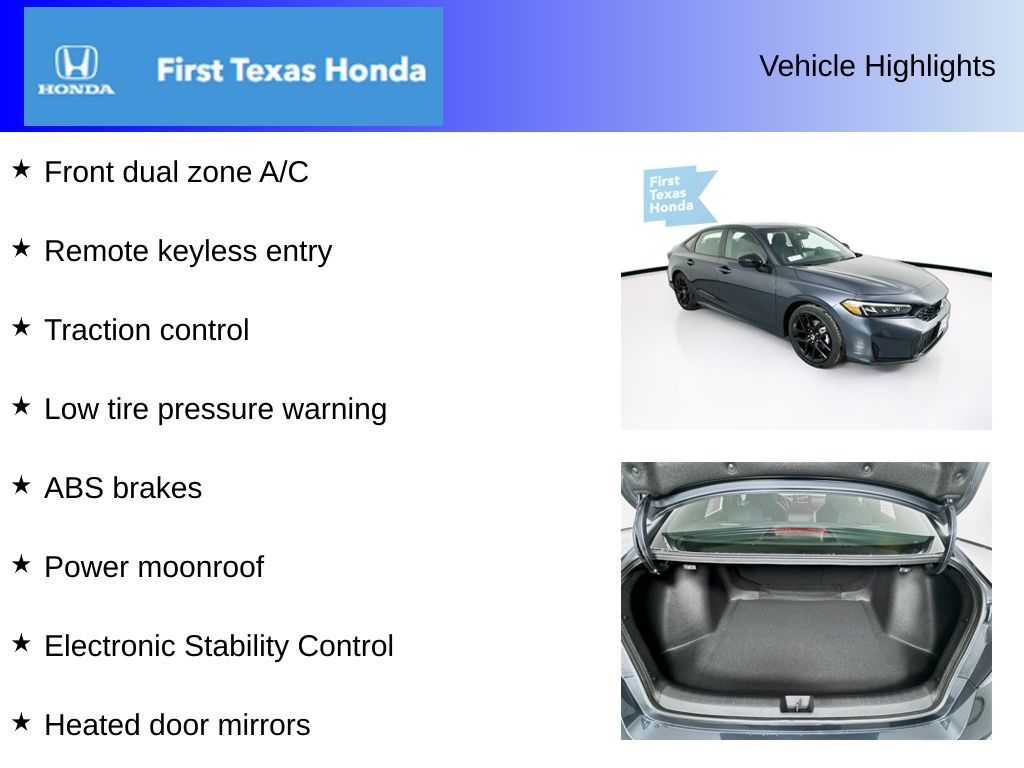 HONDA

First Texas Honda

Vehicle Highlights

★ Front dual zone A/C

★ Remote keyless entry

★ Traction control

★ Low tire pressure warning

★ ABS brakes

★ Power moonroof

★ Electronic Stability Control

★ Heated door mirrors

First Texas Honda